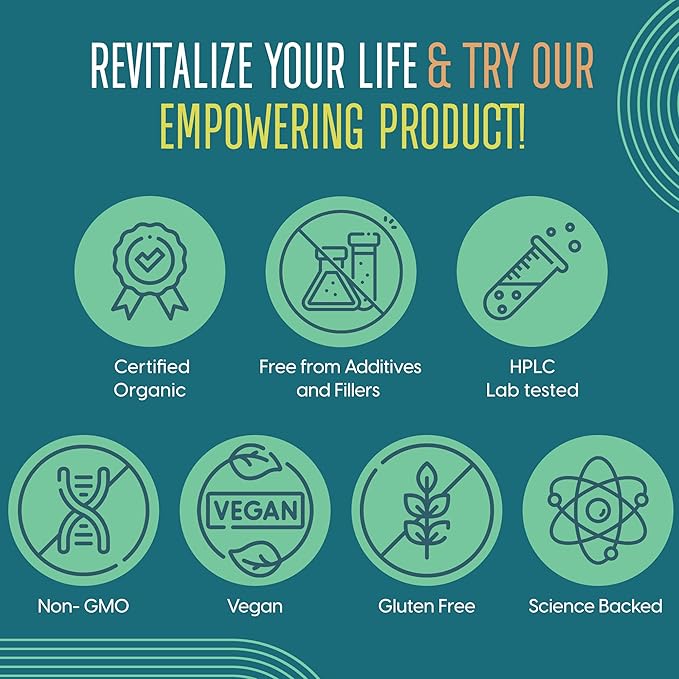 REVITALIZE YOUR LIFE & TRY OUR EMPOWERING PRODUCT!

Certified Organic

Free from Additives and Fillers

HPLC Lab tested

VEGAN

Non- GMO

Vegan

Gluten Free

Science Backed